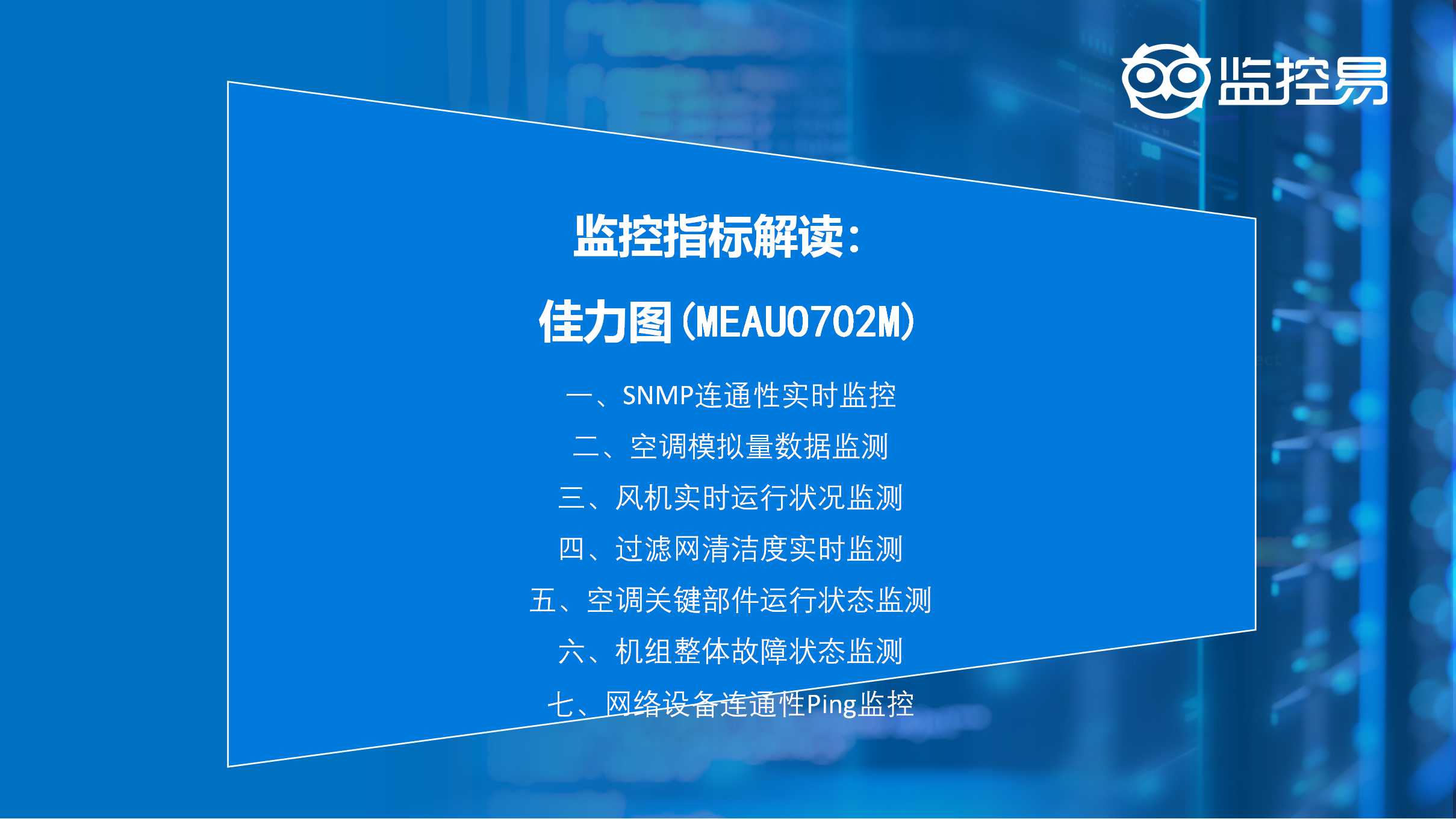 监控易

监控指标解读：

佳力图（MEAU0702M）

一、SNMP连通性实时监控

二、空调模拟量数据监测

三、风机实时运行状况监测

四、过滤网清洁度实时监测

五、空调关键部件运行状态监测

六、机组整体故障状态监测

七、网络设备连通性Ping监控